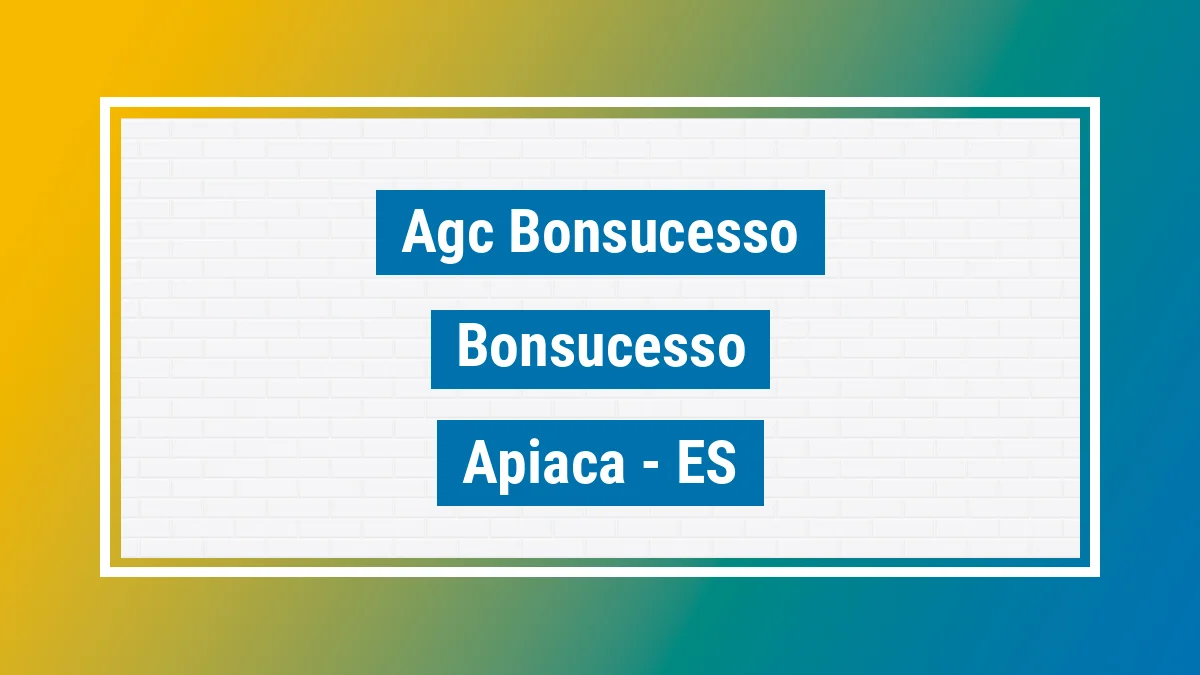 Agc Bonsucesso

Bonsucesso

Apiaca - ES